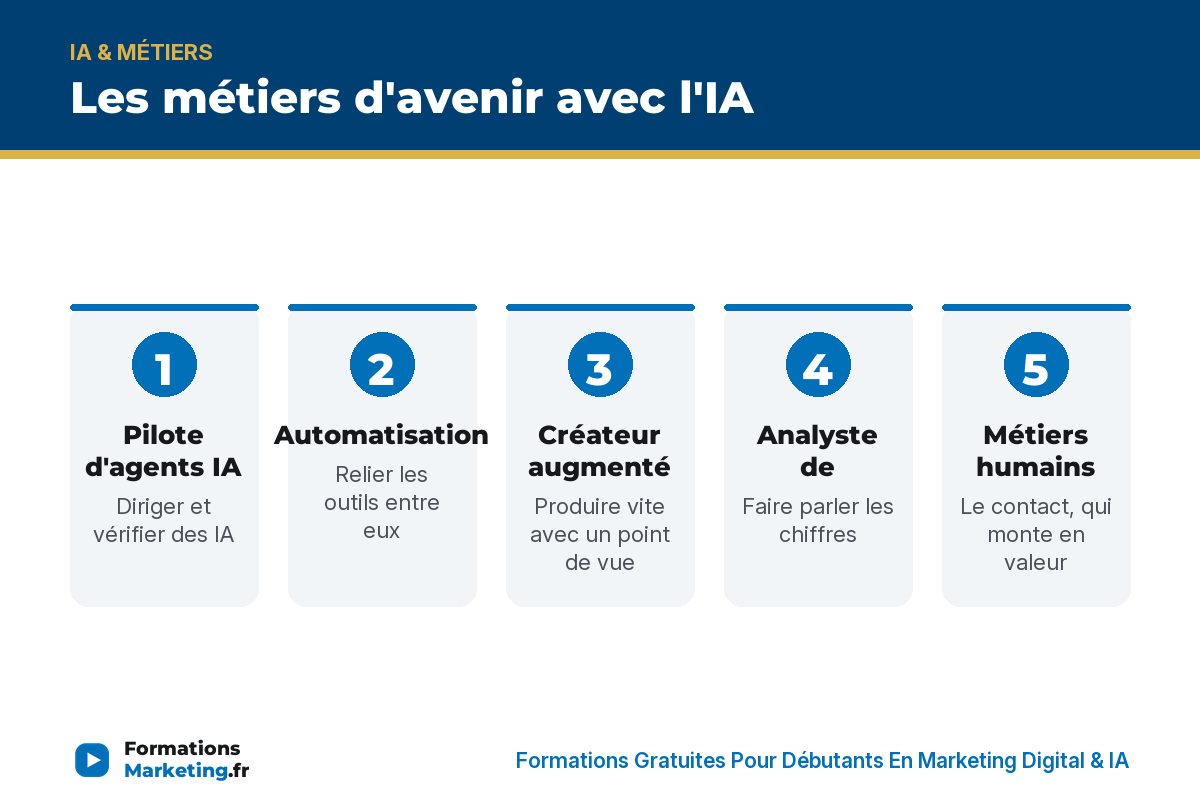 IA & MÉTIERS

Les métiers d'avenir avec l'IA

1

Pilote d'agents IA

Diriger et vérifier des IA

2

Automatisation

Relier les outils entre eux

3

Créateur augmenté

Produire vite avec un point de vue

4

Analyste de

Faire parler les chiffres

5

Métiers humains

Le contact, qui monte en valeur

Formations Marketing.fr

Formations Gratuites Pour Débutants En Marketing Digital & IA